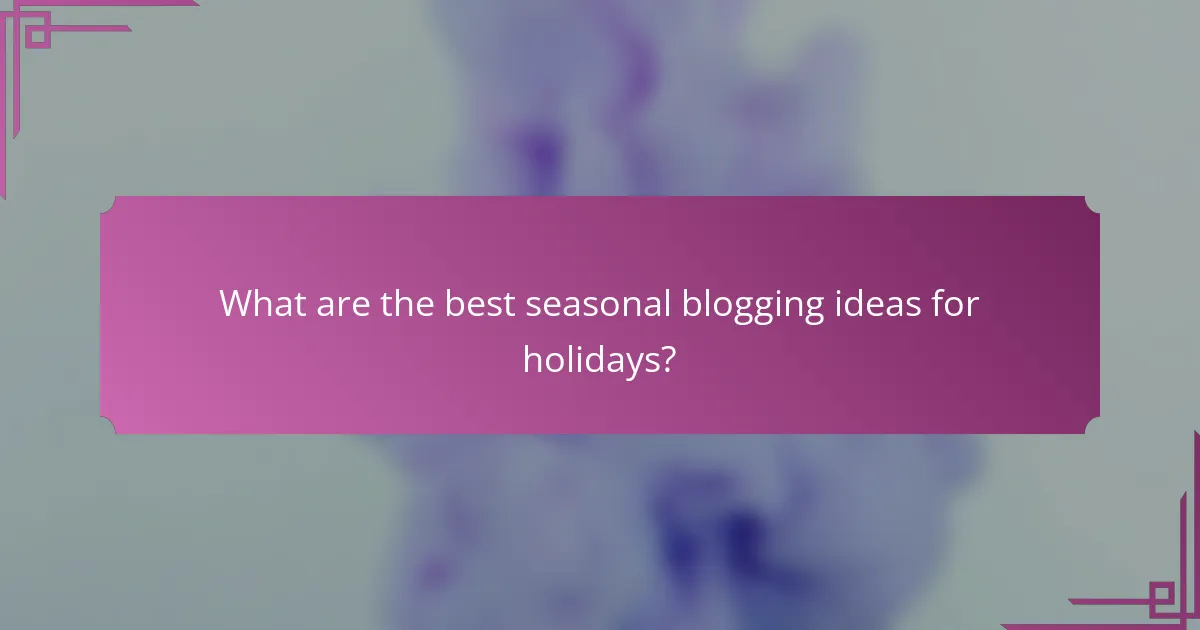 What are the best seasonal blogging ideas for holidays?